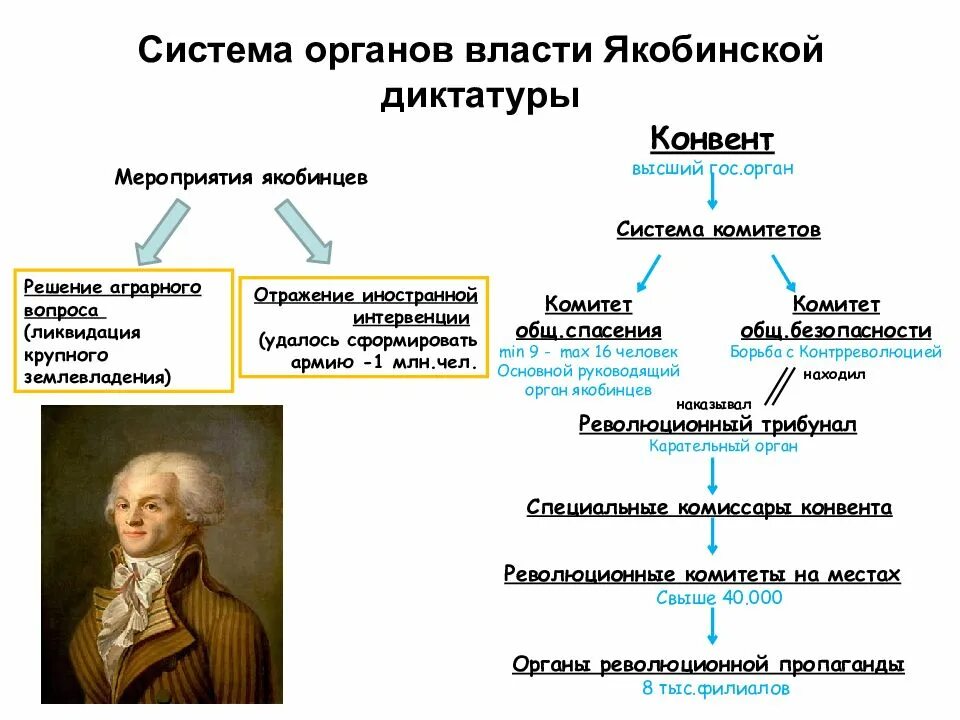 Система органов власти Якобинской диктатуры

Мероприятия якобинцев

Решение аграрного вопроса (ликвидация крупного землевладения)

Отражение иностранной интервенции (удалось сформировать армию -1 млн.чел.

Конвент
высший гос.орган

Система комитетов

Комитет общ.спасения
min 9 - max 16 человек
Основной руководящий орган якобинцев

Комитет общ.безопасности
Борьба с Контрреволюцией

находил

наказывал

Революционный трибунал
Карательный орган

Специальные комиссары конвента

Революционные комитеты на местах
Свыше 40.000

Органы революционной пропаганды
8 тыс.филиалов